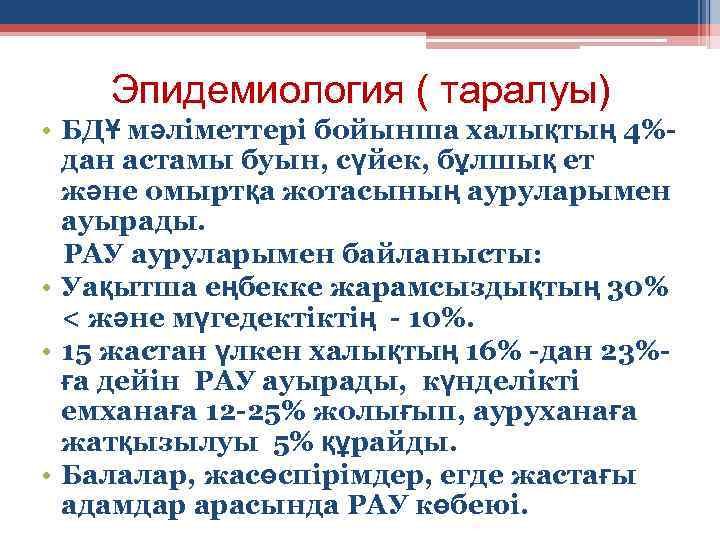 Эпидемиология ( таралуы)

• БДҰ мәліметтері бойынша халықтың 4%-дан астамы буын, сүйек, бұлшық ет және омыртқа жотасының ауруларымен ауырады.

РАУ ауруларымен байланысты:

• Уақытша еңбекке жарамсыздықтың 30% < және мүгедектіктің - 10%.

• 15 жастан үлкен халықтың 16% -дан 23%-ға дейін РАУ ауырады, күнделікті емханаға 12-25% жолығып, ауруханаға жатқызылуы 5% құрайды.

• Балалар, жасөспірімдер, егде жастағы адамдар арасында РАУ көбеюі.